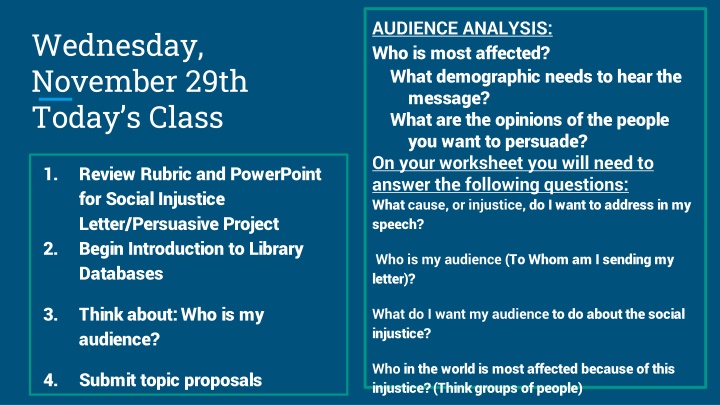 Wednesday, November 29th
Today's Class

1. Review Rubric and PowerPoint for Social Injustice Letter/Persuasive Project
2. Begin Introduction to Library Databases
3. Think about: Who is my audience?
4. Submit topic proposals

AUDIENCE ANALYSIS:
Who is most affected?
What demographic needs to hear the message?
What are the opinions of the people you want to persuade?
On your worksheet you will need to answer the following questions:
What cause, or injustice, do I want to address in my speech?

Who is my audience (To Whom am I sending my letter)?

What do I want my audience to do about the social injustice?

Who in the world is most affected because of this injustice? (Think groups of people)